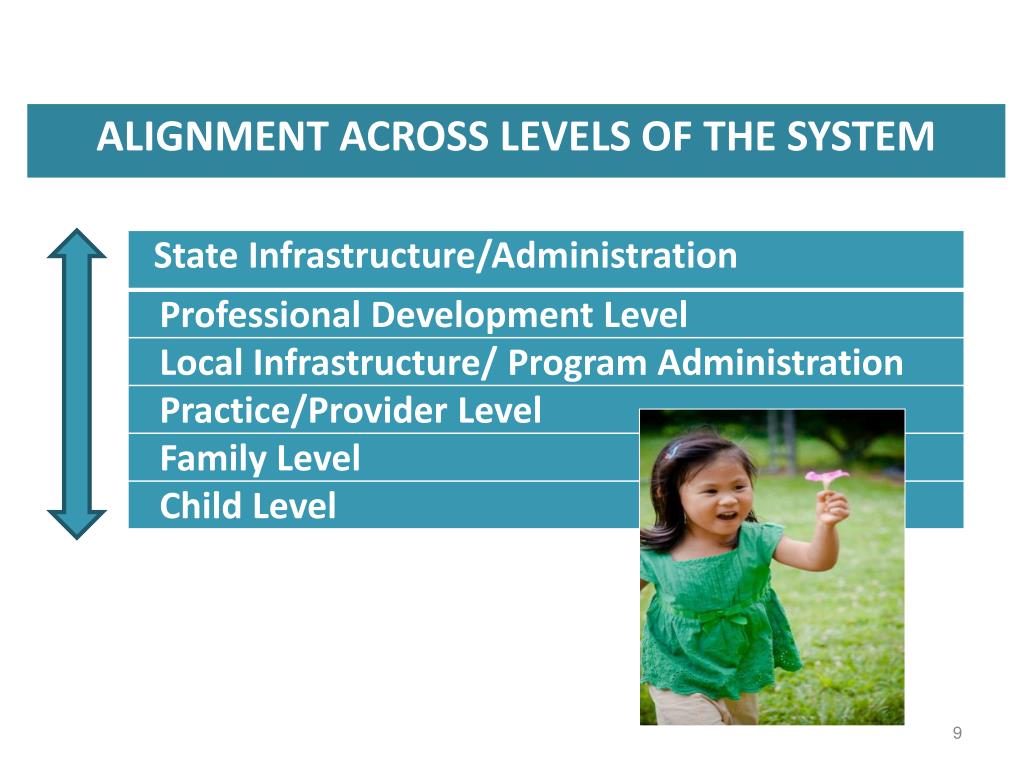 ALIGNMENT ACROSS LEVELS OF THE SYSTEM

State Infrastructure/Administration

Professional Development Level

Local Infrastructure/ Program Administration

Practice/Provider Level

Family Level

Child Level

9